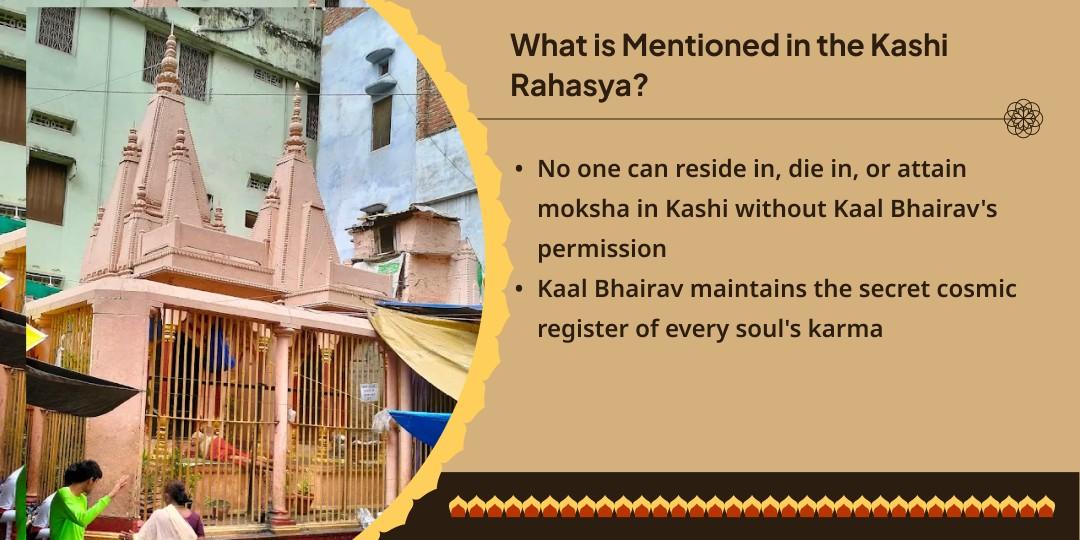 What is Mentioned in the Kashi Rahasya?

• No one can reside in, die in, or attain moksha in Kashi without Kaal Bhairav's permission
• Kaal Bhairav maintains the secret cosmic register of every soul's karma